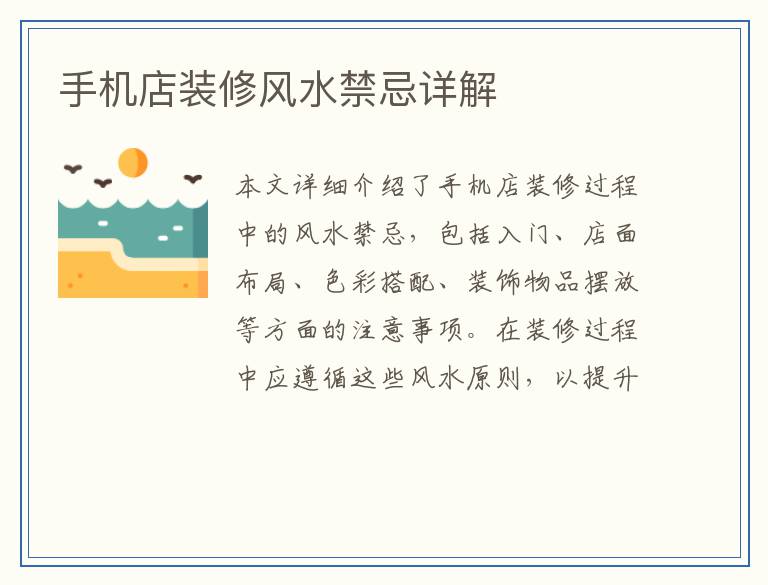 手机店装修风水禁忌详解

本文详细介绍了手机店装修过程中的风水禁忌，包括入门、店面布局、色彩搭配、装饰物品摆放等方面的注意事项。在装修过程中应遵循这些风水原则，以提升